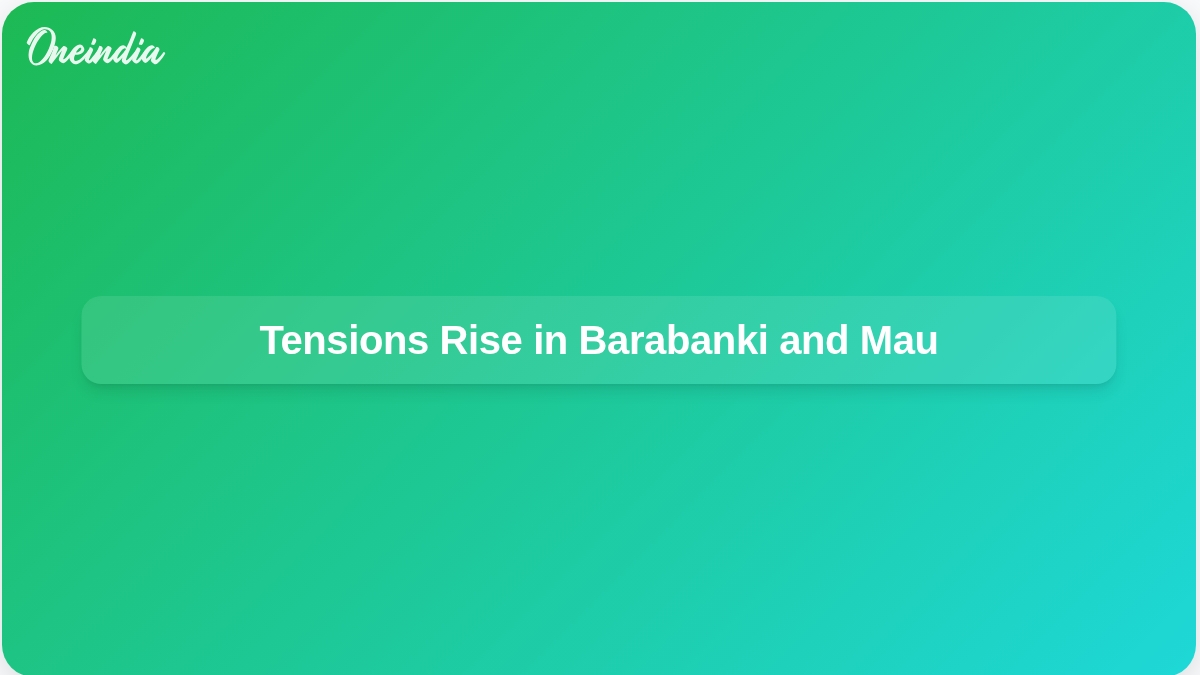 Oneindia

Tensions Rise in Barabanki and Mau